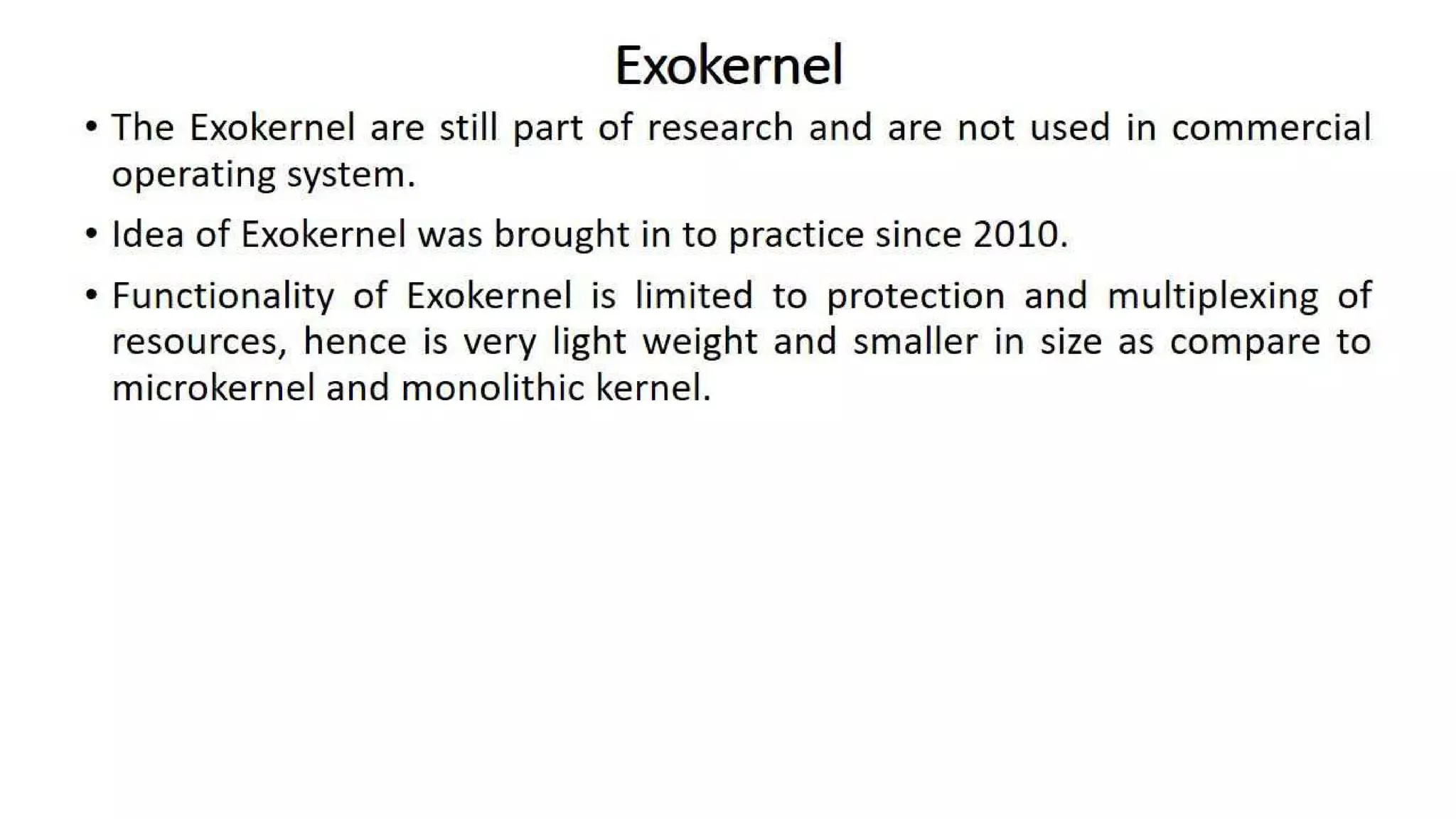 Exokernel

• The Exokernel are still part of research and are not used in commercial operating system.

• Idea of Exokernel was brought in to practice since 2010.

• Functionality of Exokernel is limited to protection and multiplexing of resources, hence is very light weight and smaller in size as compare to microkernel and monolithic kernel.